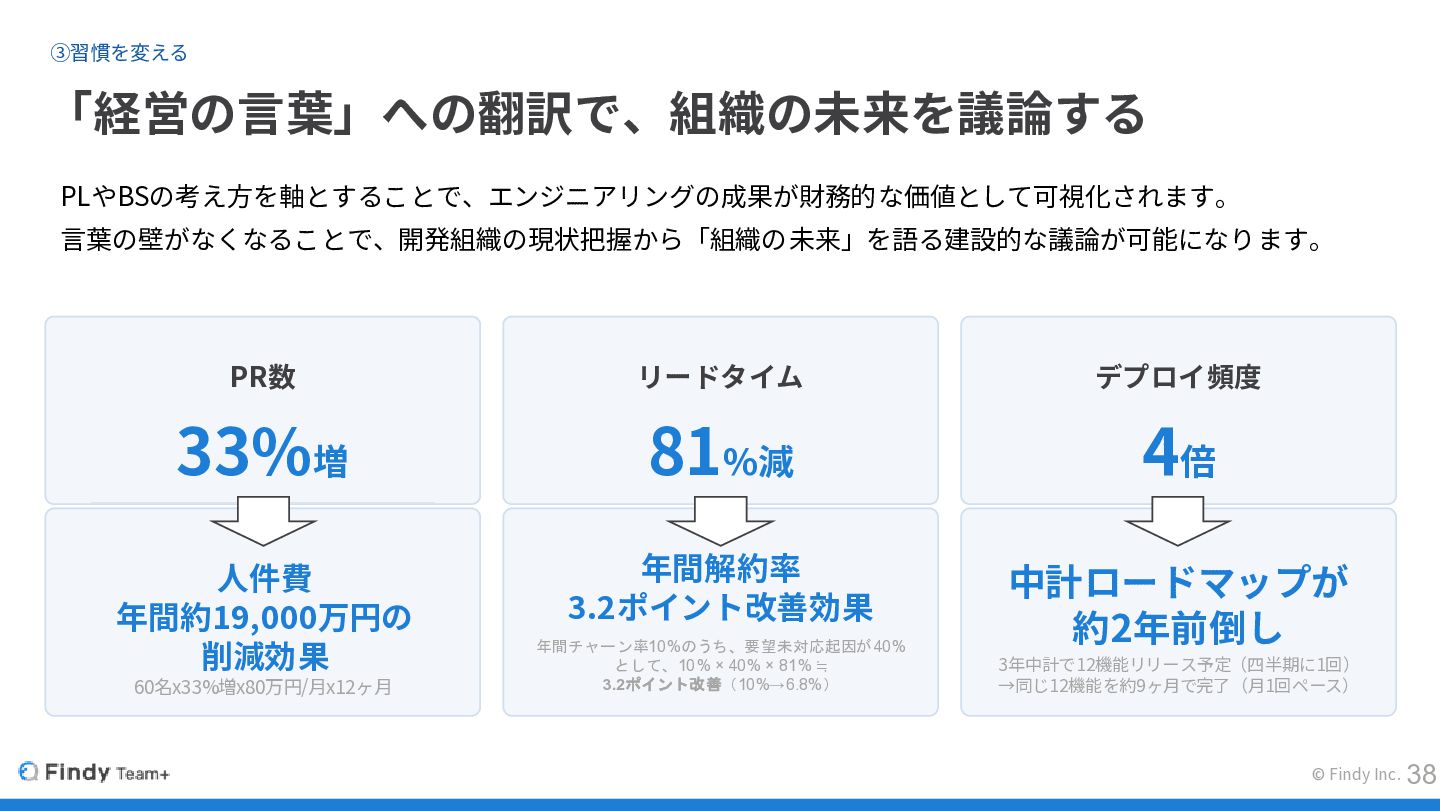 ③習慣を変える

「経営の言葉」への翻訳で、組織の未来を議論する

PLやBSの考え方を軸とすることで、エンジニアリングの成果が財務的な価値として可視化されます。
言葉の壁がなくなることで、開発組織の現状把握から「組織の未来」を語る建設的な議論が可能になります。

PR数

33%増

人件費
年間約19,000万円の
削減効果

60名x33%増x80万円/月x12ヶ月

リードタイム

81%減

年間解約率
3.2ポイント改善効果

年間チャーン率10%のうち、要望未対応起因が40%として、10% × 40% × 81% ≒ 3.2ポイント改善（10%→6.8%）

デプロイ頻度

4倍

中計ロードマップが
約2年前倒し

3年中計で12機能リリース予定（四半期に1回）
→同じ12機能を約9ヶ月で完了（月1回ペース）

Findy Team+

© Findy Inc. 38